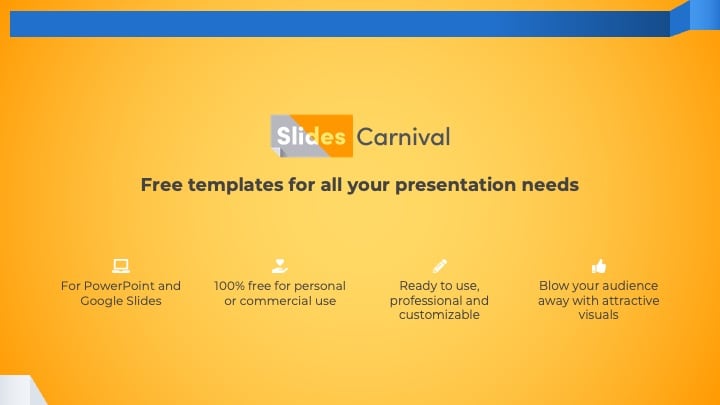 Slides Carnival

Free templates for all your presentation needs

For PowerPoint and Google Slides

100% free for personal or commercial use

Ready to use, professional and customizable

Blow your audience away with attractive visuals